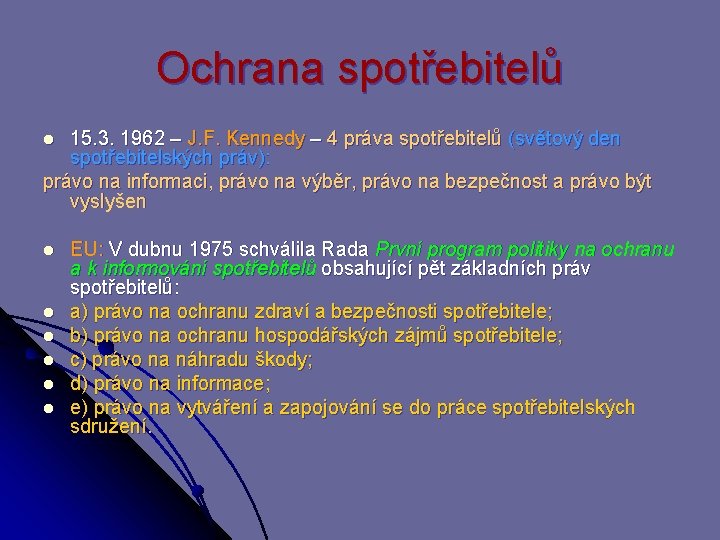 Ochrana spotřebitelů

- 15.3. 1962 – J.F. Kennedy – 4 práva spotřebitelů (světový den spotřebitelských práv):

právo na informaci, právo na výběr, právo na bezpečnost a právo být vyslyšen

- EU: V dubnu 1975 schválila Rada První program politiky na ochranu a k informování spotřebitelů obsahující pět základních práv spotřebitelů:
- a) právo na ochranu zdraví a bezpečnosti spotřebitele;
- b) právo na ochranu hospodářských zájmů spotřebitele;
- c) právo na náhradu škody;
- d) právo na informace;
- e) právo na vytváření a zapojování se do práce spotřebitelských sdružení.